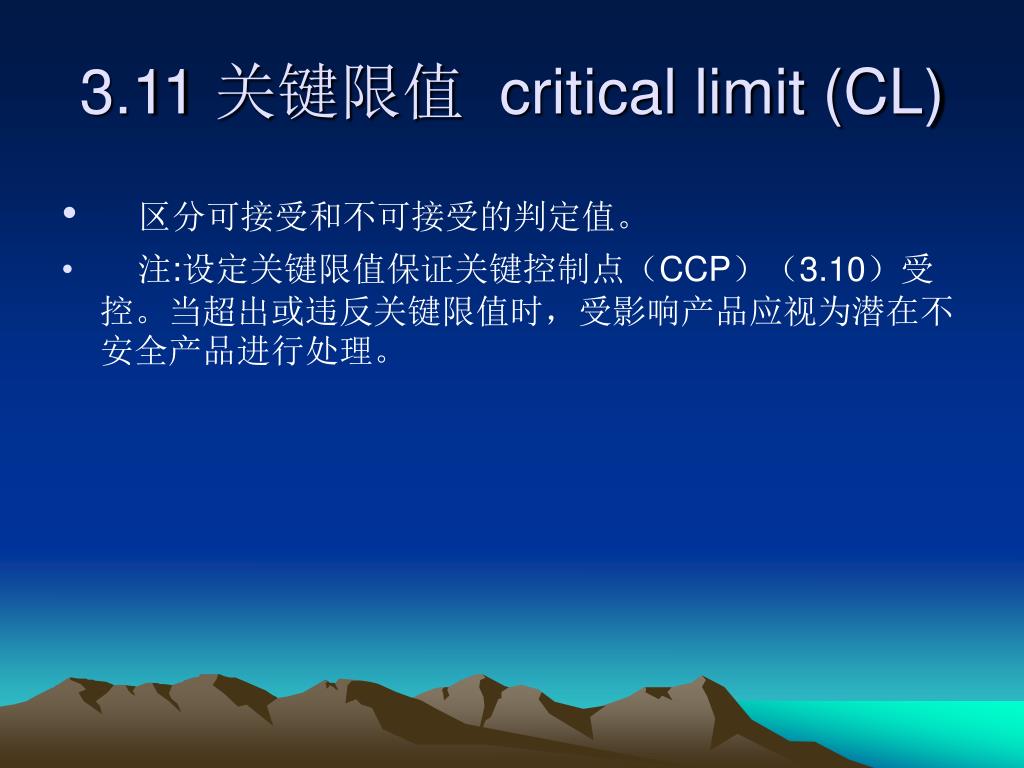 3.11 关键限值 critical limit (CL)

• 区分可接受和不可接受的判定值。

• 注:设定关键限值保证关键控制点（CCP）（3.10）受控。当超出或违反关键限值时，受影响产品应视为潜在不安全产品进行处理。